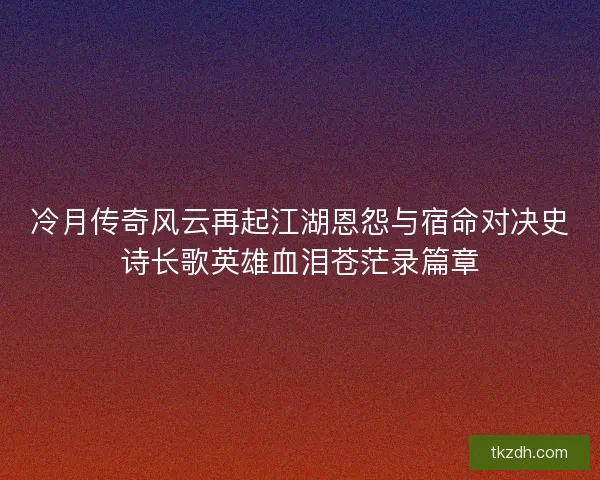 冷月传奇风云再起江湖恩怨与宿命对决史诗长歌英雄血泪苍茫录篇章

tkzdh.com